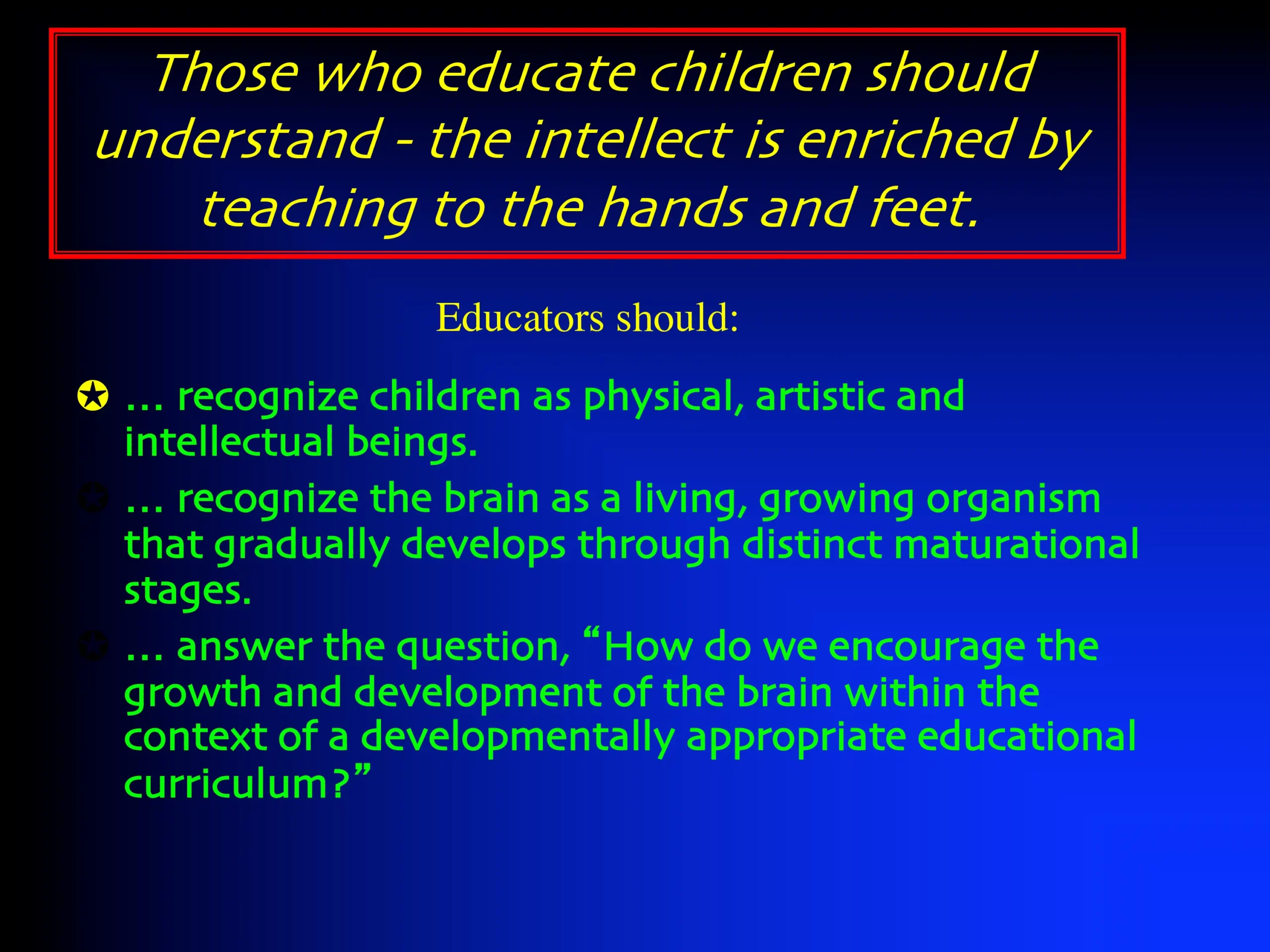 Those who educate children should understand - the intellect is enriched by teaching to the hands and feet.

Educators should:

… recognize children as physical, artistic and intellectual beings.

… recognize the brain as a living, growing organism that gradually develops through distinct maturational stages.

… answer the question, “How do we encourage the growth and development of the brain within the context of a developmentally appropriate educational curriculum?”